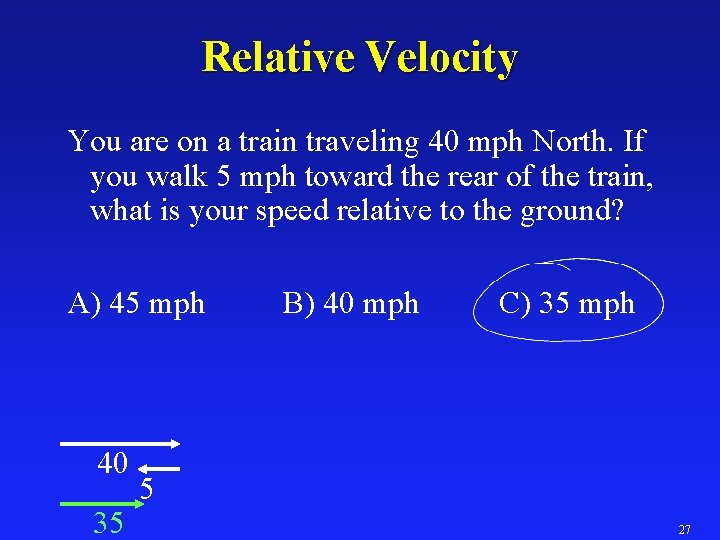 Relative Velocity

You are on a train traveling 40 mph North. If you walk 5 mph toward the rear of the train, what is your speed relative to the ground?

A) 45 mph B) 40 mph C) 35 mph

40

5

35

27